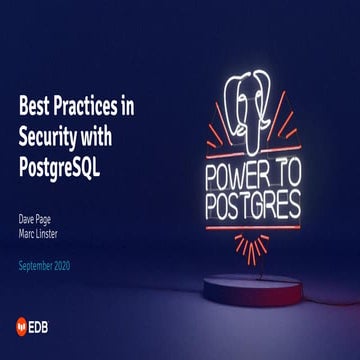 Best Practices in Security with PostgreSQL

Dave Page
Marc Linster

September 2020

EDB

POWER TO POSTGRES